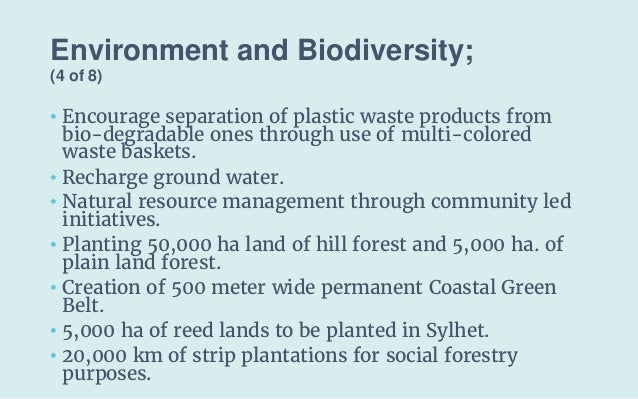 Environment and Biodiversity;
(4 of 8)

• Encourage separation of plastic waste products from bio-degradable ones through use of multi-colored waste baskets.
• Recharge ground water.
• Natural resource management through community led initiatives.
• Planting 50,000 ha land of hill forest and 5,000 ha. of plain land forest.
• Creation of 500 meter wide permanent Coastal Green Belt.
• 5,000 ha of reed lands to be planted in Sylhet.
• 20,000 km of strip plantations for social forestry purposes.